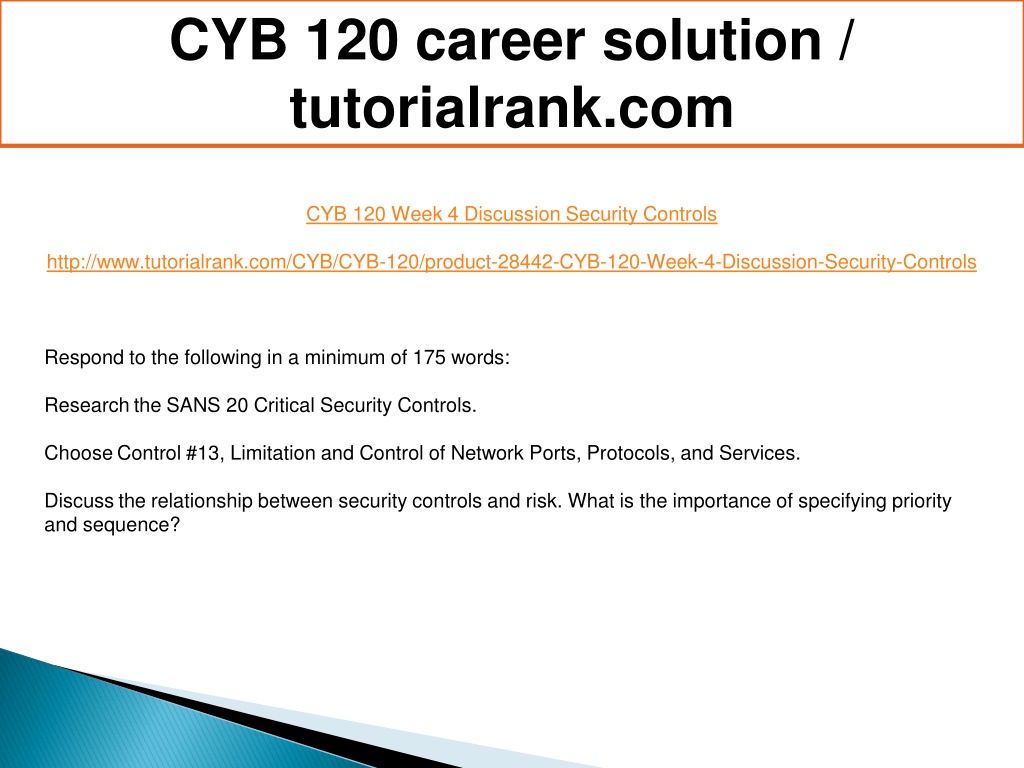 CYB 120 career solution / tutorialrank.com

CYB 120 Week 4 Discussion Security Controls

http://www.tutorialrank.com/CYB/CYB-120/product-28442-CYB-120-Week-4-Discussion-Security-Controls

Respond to the following in a minimum of 175 words:

Research the SANS 20 Critical Security Controls.

Choose Control #13, Limitation and Control of Network Ports, Protocols, and Services.

Discuss the relationship between security controls and risk. What is the importance of specifying priority and sequence?